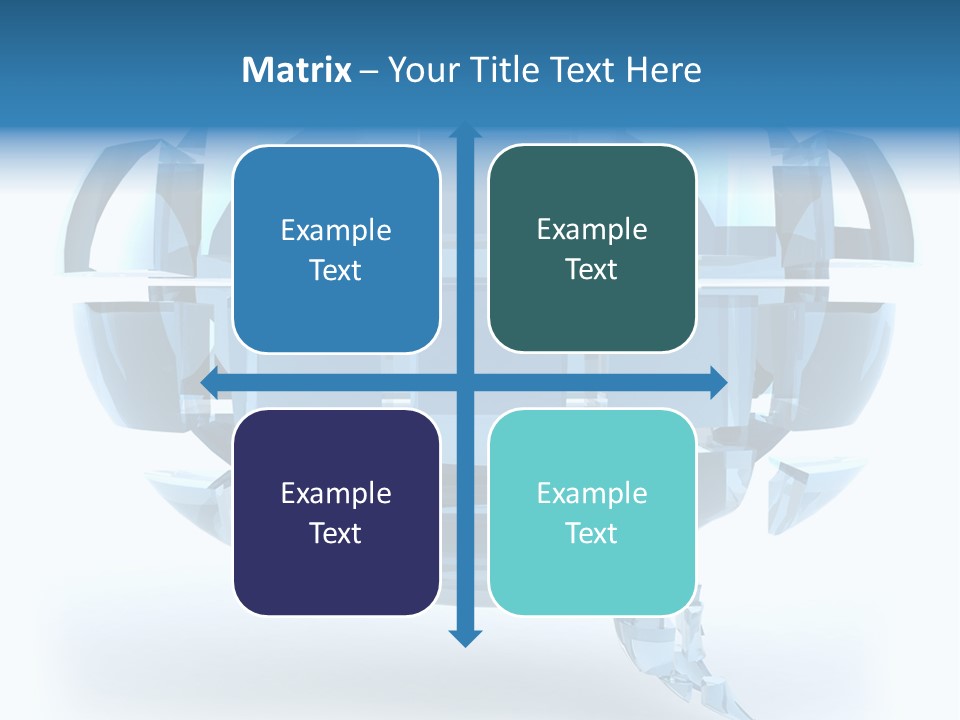 Matrix – Your Title Text Here

Example Text

Example Text

Example Text

Example Text